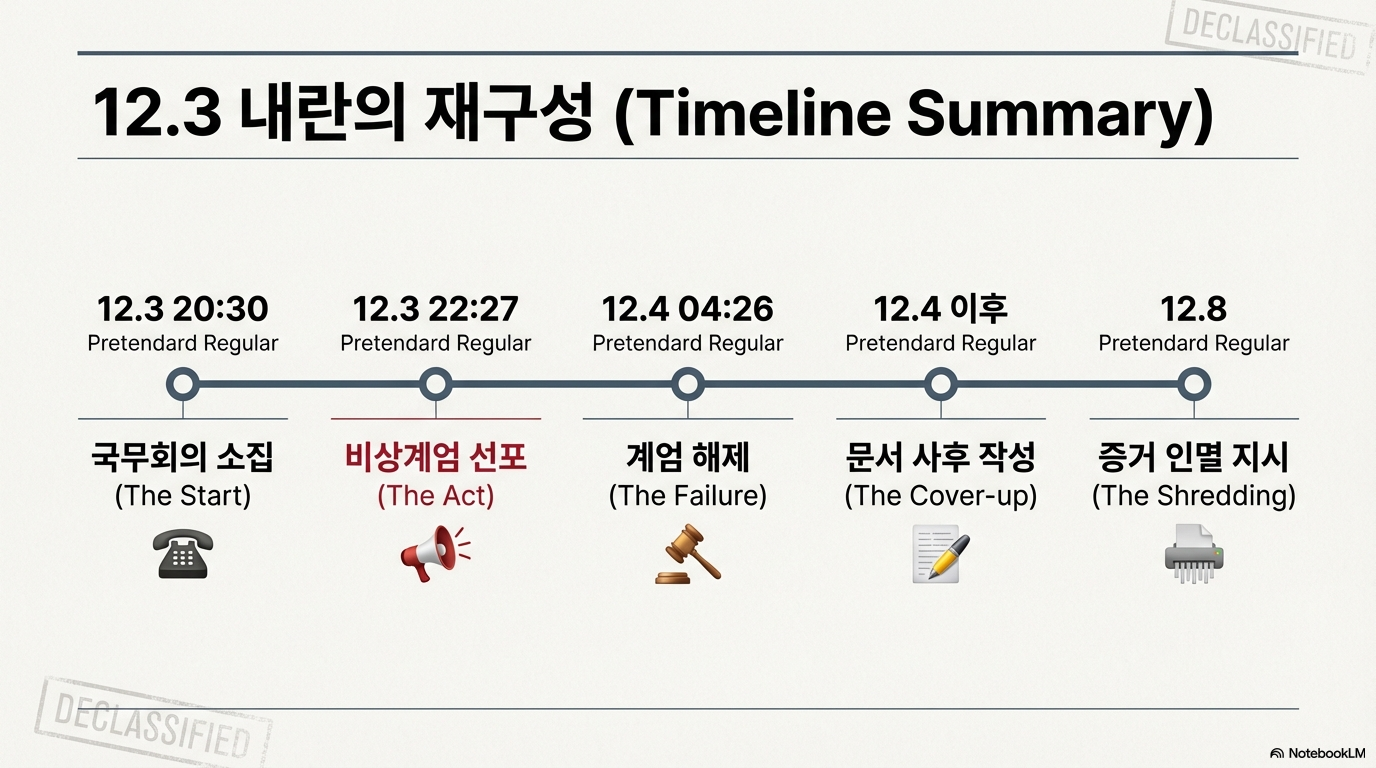 DECLASSIFIED

12.3 내란의 재구성 (Timeline Summary)

12.3 20:30
Pretendard Regular
국무회의 소집
(The Start)

12.3 22:27
Pretendard Regular
비상계엄 선포
(The Act)

12.4 04:26
Pretendard Regular
계엄 해제
(The Failure)

12.4 이후
Pretendard Regular
문서 사후 작성
(The Cover-up)

12.8
Pretendard Regular
증거 인멸 지시
(The Shredding)

DECLASSIFIED

NotebookLM